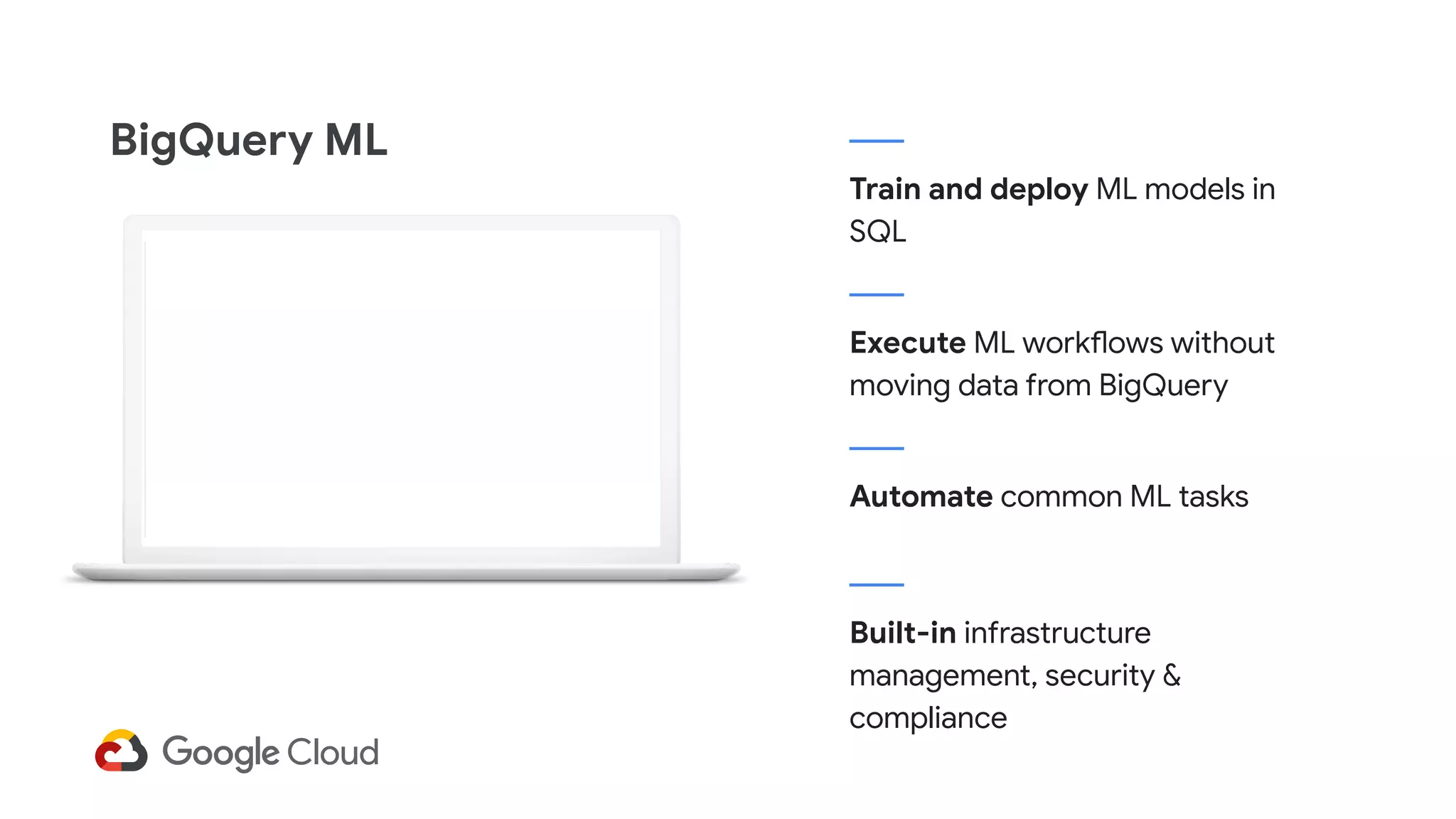 BigQuery ML

Train and deploy ML models in SQL

Execute ML workflows without moving data from BigQuery

Automate common ML tasks

Built-in infrastructure management, security & compliance

Google Cloud